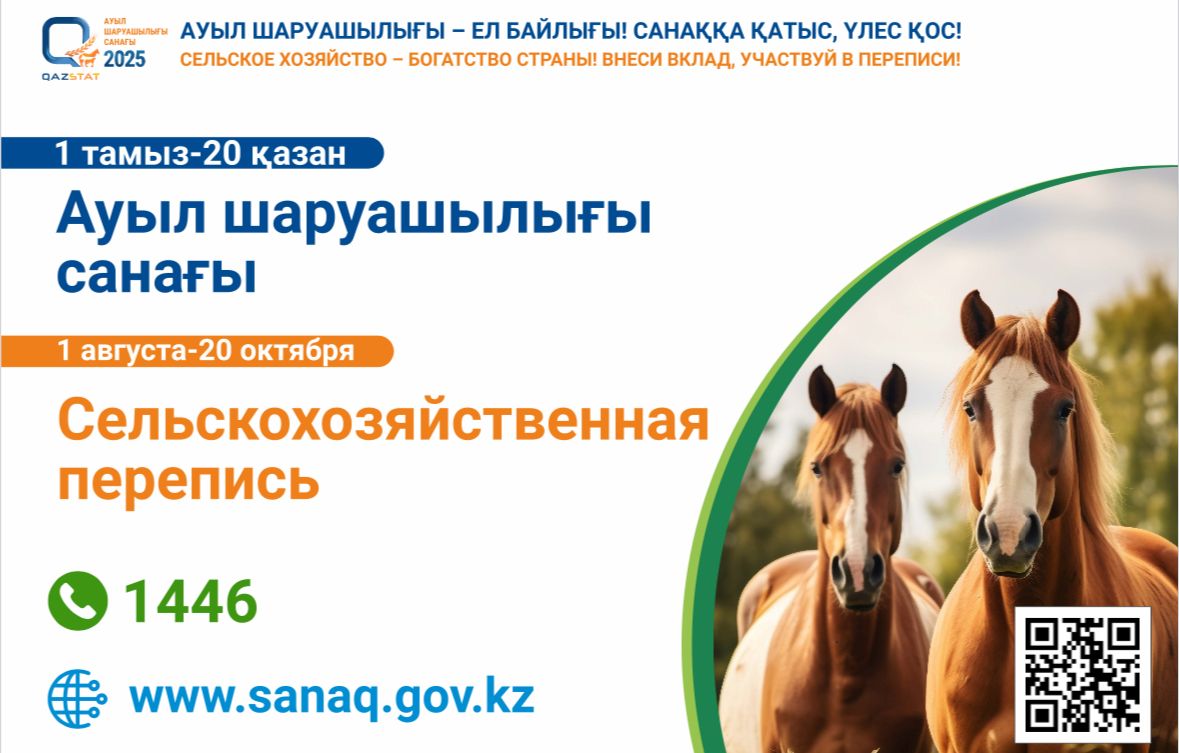 QAZSTAT
АУЫЛ ШАРУАШЫЛЫҒЫ САНАҒЫ 2025

АУЫЛ ШАРУАШЫЛЫҒЫ – ЕЛ БАЙЛЫҒЫ! САНАҚҚА ҚАТЫС, ҮЛЕС ҚОС!
СЕЛЬСКОЕ ХОЗЯЙСТВО – БОГАТСТВО СТРАНЫ! ВНЕСИ ВКЛАД, УЧАСТВУЙ В ПЕРЕПИСИ!

1 тамыз-20 қазан

Ауыл шаруашылығы санағы

1 августа-20 октября

Сельскохозяйственная перепись

1446

www.sanaq.gov.kz